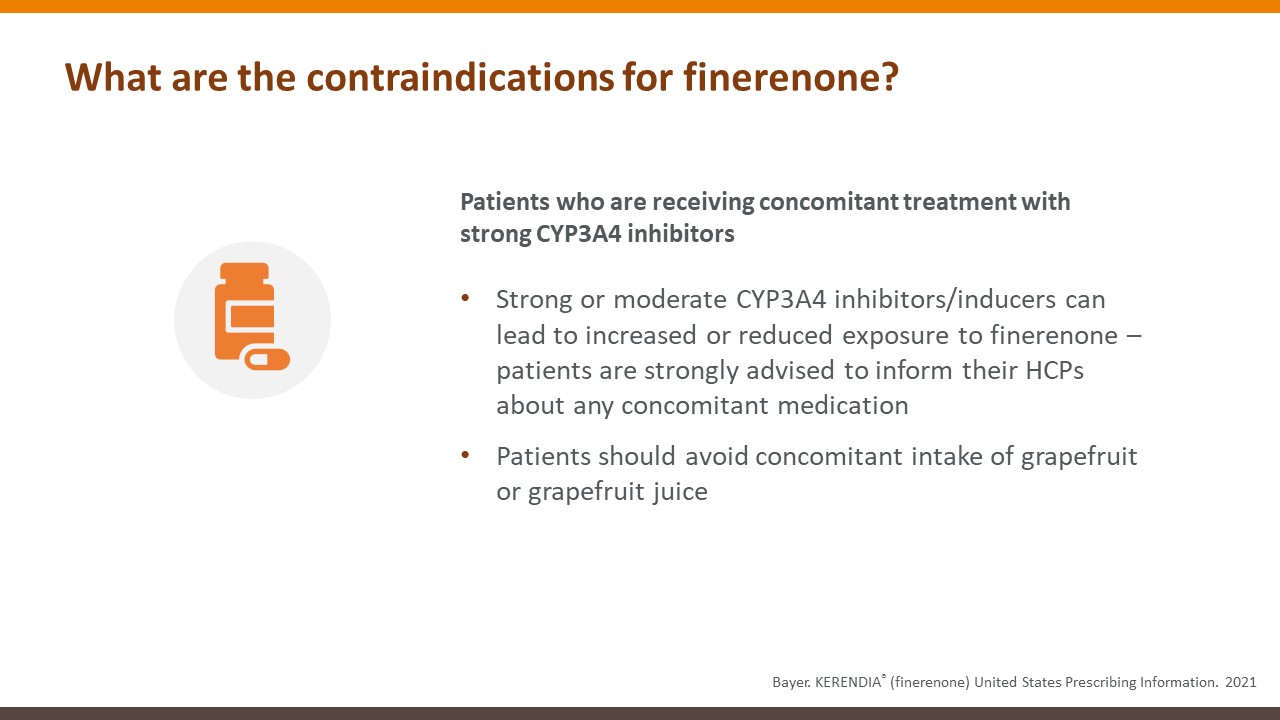 What are the contraindications for finerenone?

Patients who are receiving concomitant treatment with strong CYP3A4 inhibitors

• Strong or moderate CYP3A4 inhibitors/inducers can lead to increased or reduced exposure to finerenone – patients are strongly advised to inform their HCPs about any concomitant medication

• Patients should avoid concomitant intake of grapefruit or grapefruit juice

Bayer. KERENDIA® (finerenone) United States Prescribing Information. 2021